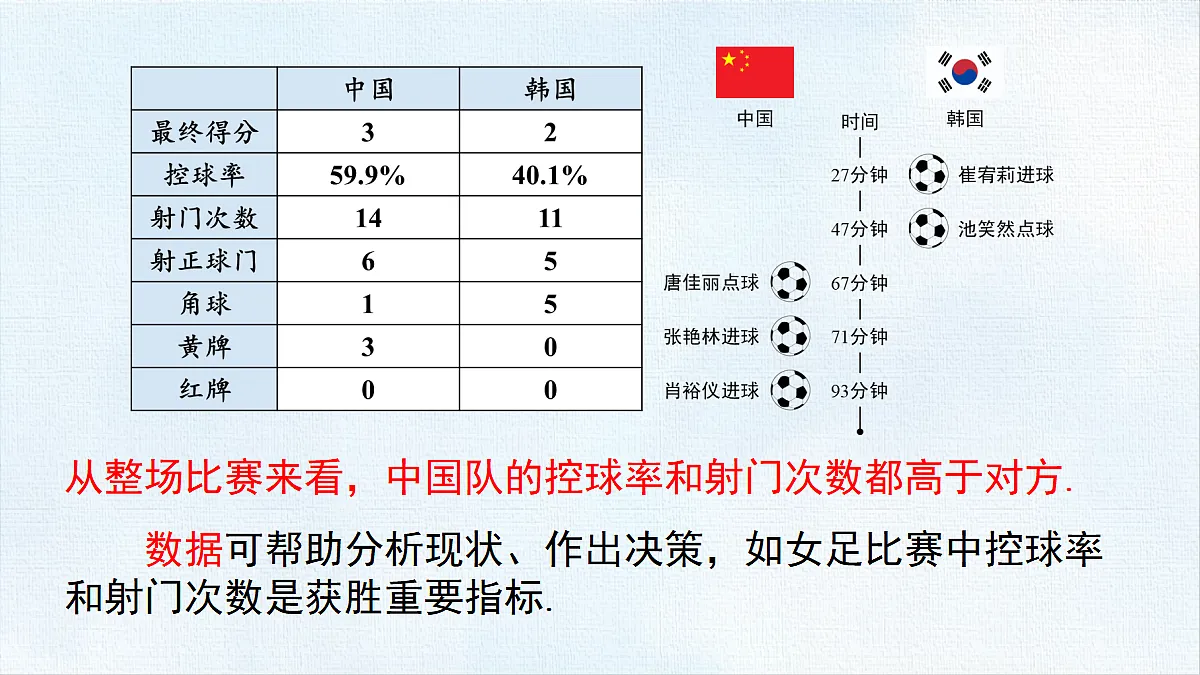 | | 中国 | 韩国 |
|---|---|---|
| 最终得分 | 3 | 2 |
| 控球率 | 59.9% | 40.1% |
| 射门次数 | 14 | 11 |
| 射正球门 | 6 | 5 |
| 角球 | 1 | 5 |
| 黄牌 | 3 | 0 |
| 红牌 | 0 | 0 |

中国 时间 韩国

27分钟 崔宥莉进球

47分钟 池笑然点球

唐佳丽点球 67分钟

张艳林进球 71分钟

肖裕仪进球 93分钟

从整场比赛来看，中国队的控球率和射门次数都高于对方.

数据可帮助分析现状、作出决策，如女足比赛中控球率和射门次数是获胜重要指标.